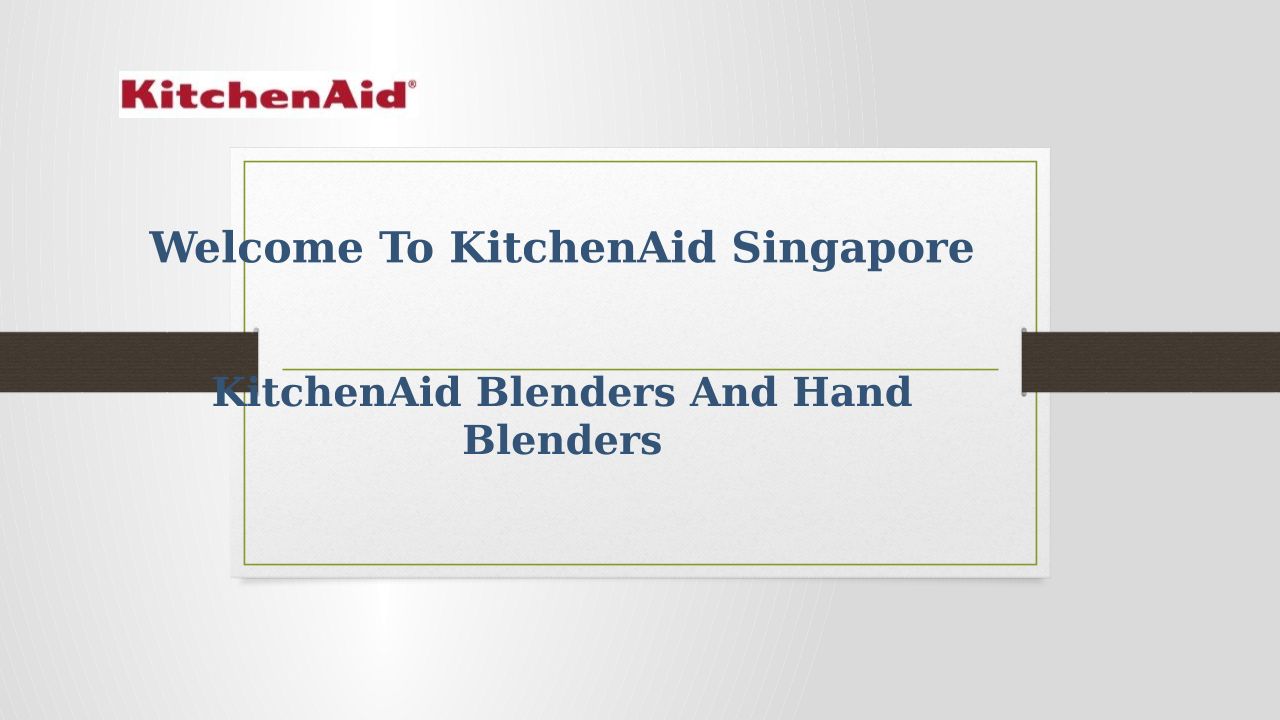 KitchenAid®

Welcome To KitchenAid Singapore

KitchenAid Blenders And Hand Blenders